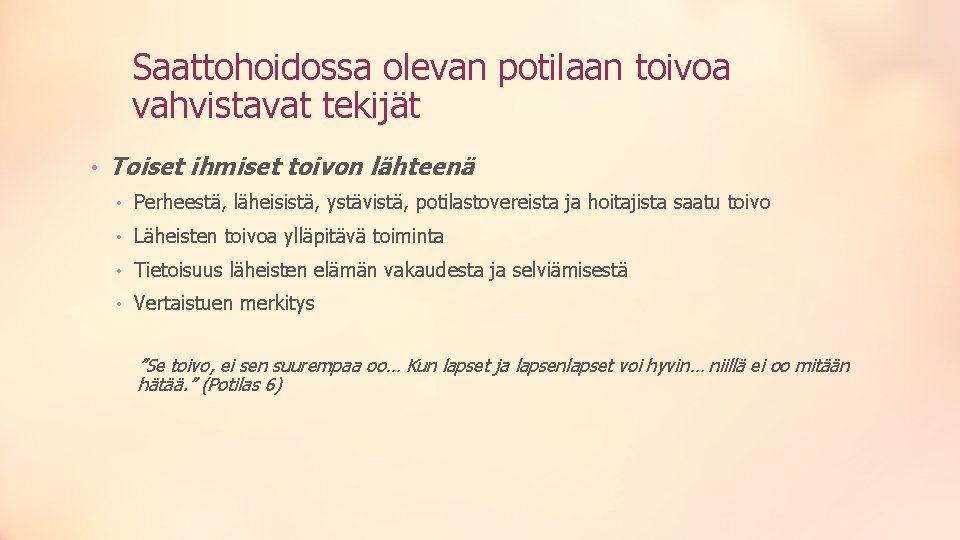 Saattohoidossa olevan potilaan toivoa vahvistavat tekijät

• Toiset ihmiset toivon lähteenä
  • Perheestä, läheisistä, ystävistä, potilastovereista ja hoitajista saatu toivo
  • Läheisten toivoa ylläpitävä toiminta
  • Tietoisuus läheisten elämän vakaudesta ja selviämisestä
  • Vertaistuen merkitys

”Se toivo, ei sen suurempaa oo… Kun lapset ja lapsenlapset voi hyvin… niillä ei oo mitään hätää.” (Potilas 6)